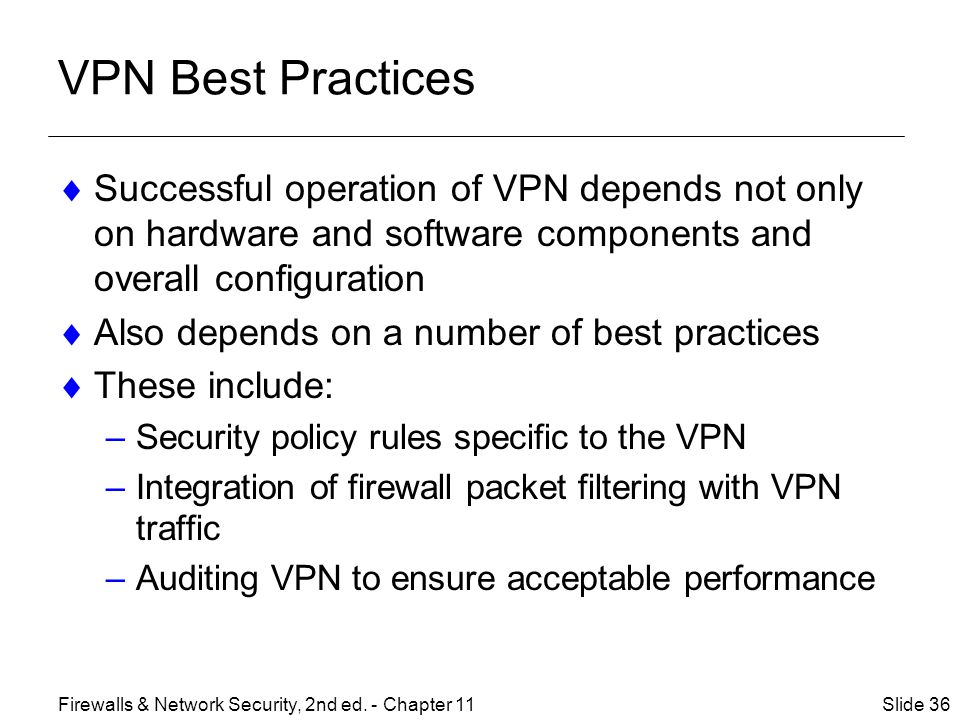 VPN Best Practices

♦ Successful operation of VPN depends not only on hardware and software components and overall configuration

♦ Also depends on a number of best practices

♦ These include:

– Security policy rules specific to the VPN

– Integration of firewall packet filtering with VPN traffic

– Auditing VPN to ensure acceptable performance

Firewalls & Network Security, 2nd ed. - Chapter 11

Slide 36